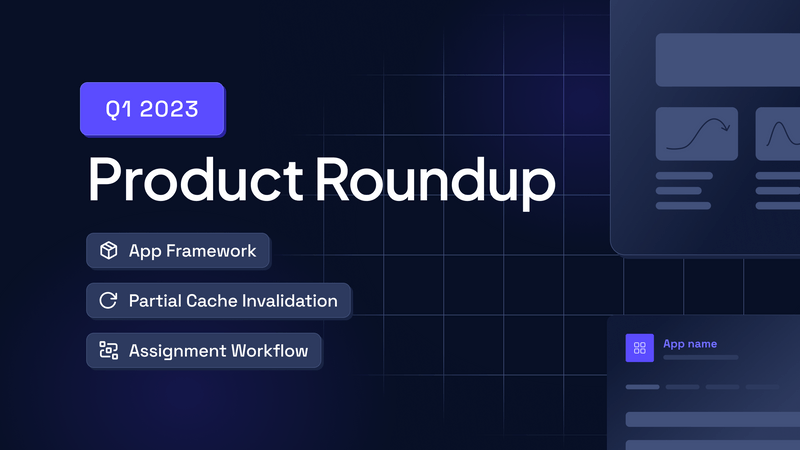 Q1 2023

Product Roundup

App Framework

Partial Cache Invalidation

Assignment Workflow

App name